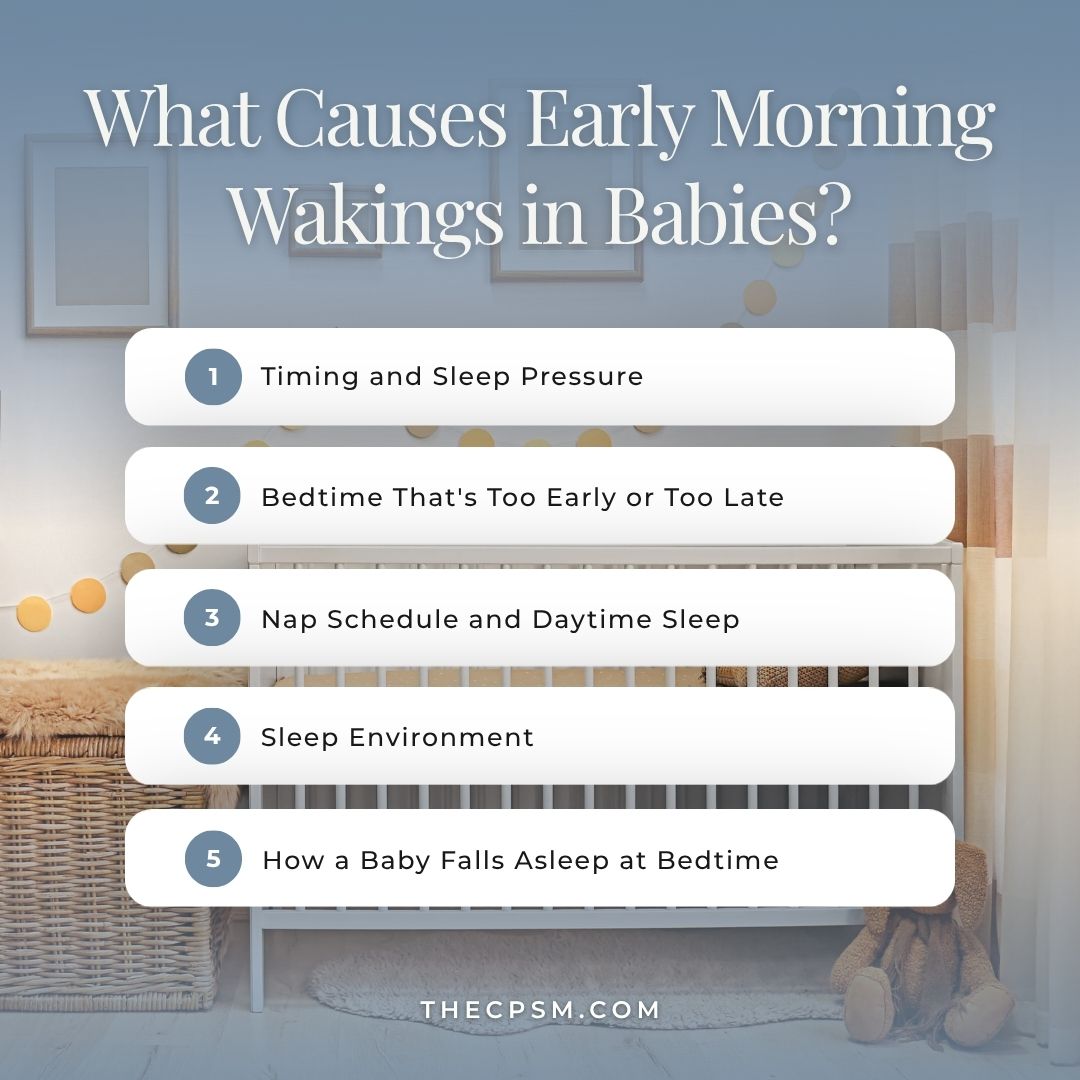 What Causes Early Morning Wakings in Babies?

1 Timing and Sleep Pressure

2 Bedtime That's Too Early or Too Late

3 Nap Schedule and Daytime Sleep

4 Sleep Environment

5 How a Baby Falls Asleep at Bedtime

THECPSM.COM